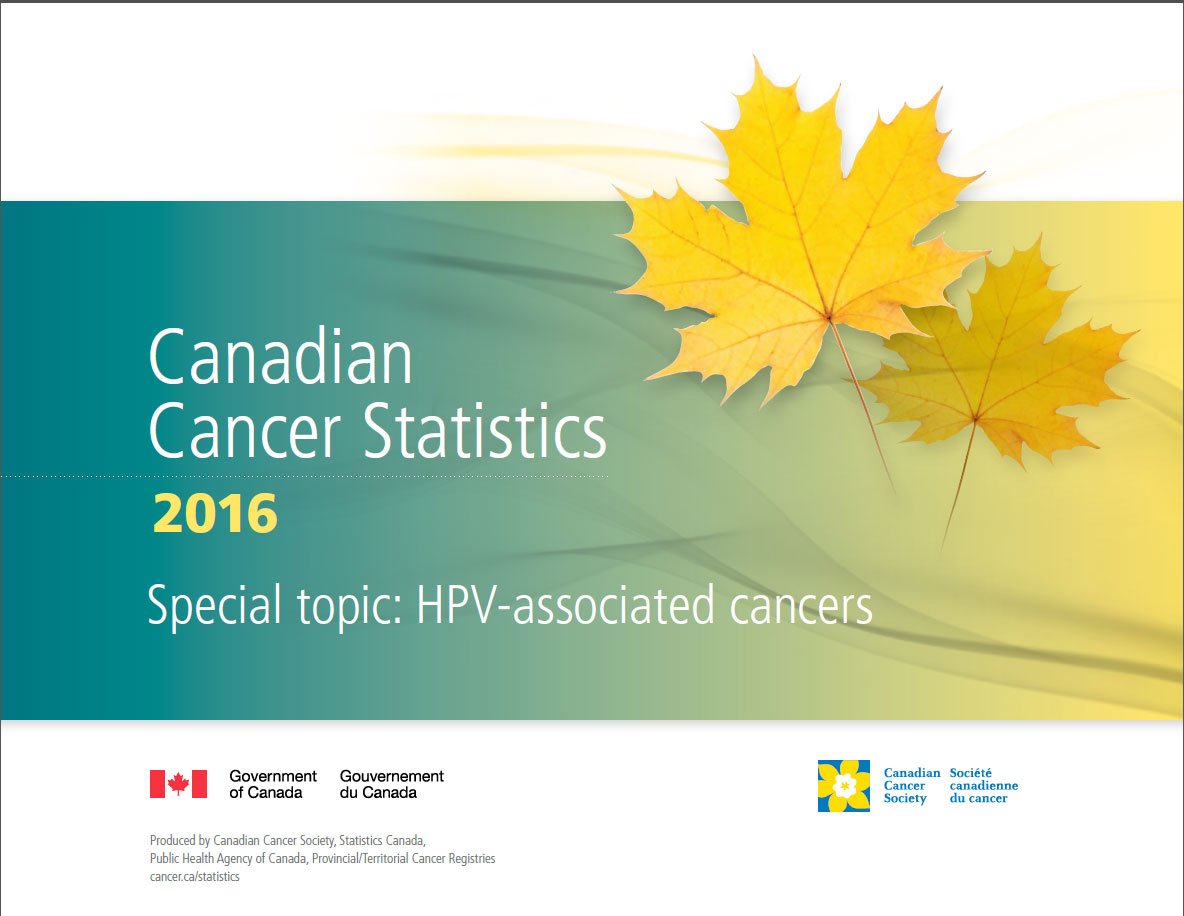 Canadian Cancer Statistics

2016

Special topic: HPV-associated cancers

Government of Canada Gouvernement du Canada

Canadian Cancer Society Société canadienne du cancer

Produced by Canadian Cancer Society, Statistics Canada, Public Health Agency of Canada, Provincial/Territorial Cancer Registries
cancer.ca/statistics